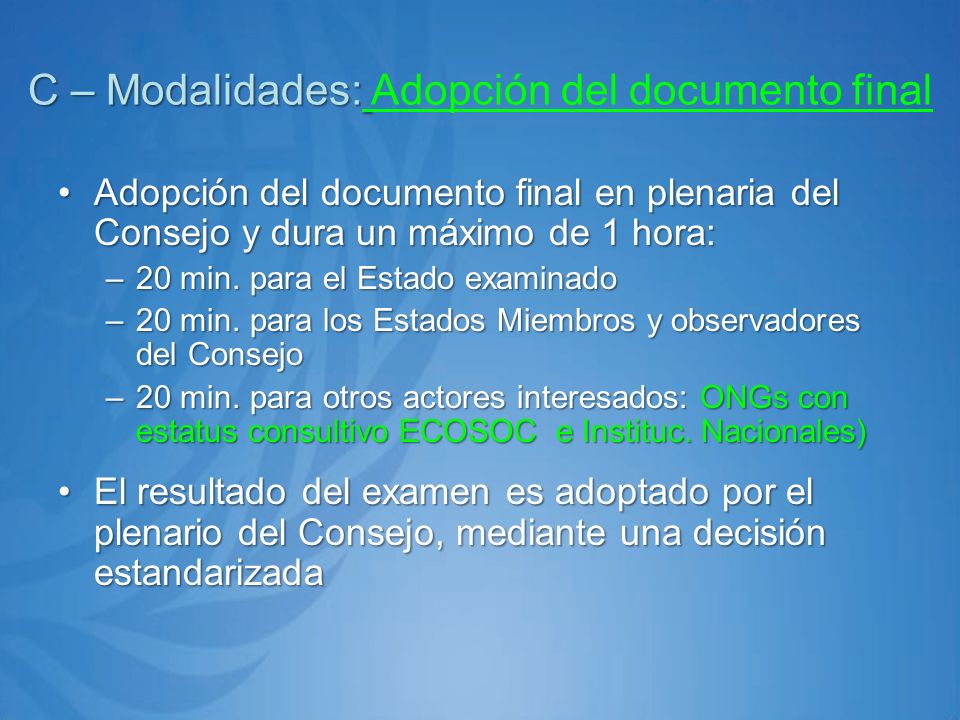 C – Modalidades: Adopción del documento final

• Adopción del documento final en plenaria del Consejo y dura un máximo de 1 hora:
– 20 min. para el Estado examinado
– 20 min. para los Estados Miembros y observadores del Consejo
– 20 min. para otros actores interesados: ONGs con estatus consultivo ECOSOC e Instituc. Nacionales)

• El resultado del examen es adoptado por el plenario del Consejo, mediante una decisión estandarizada